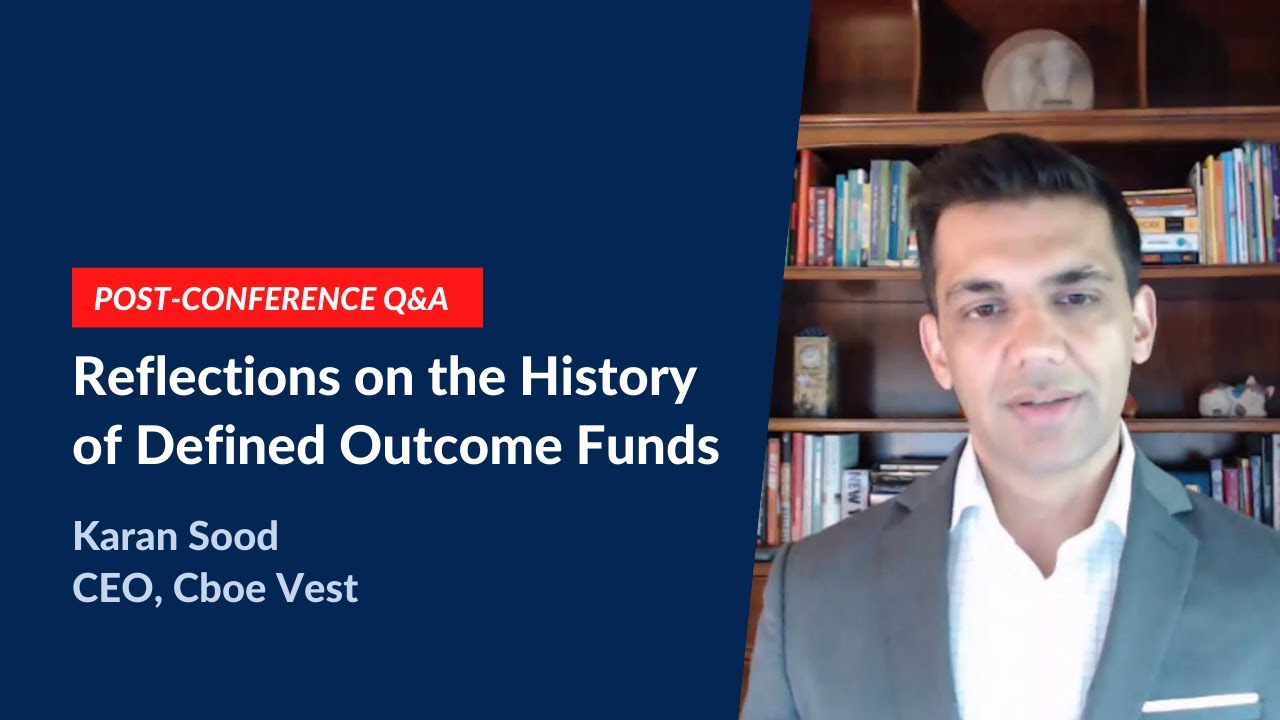 POST-CONFERENCE Q&A

Reflections on the History of Defined Outcome Funds

Karan Sood
CEO, Cboe Vest